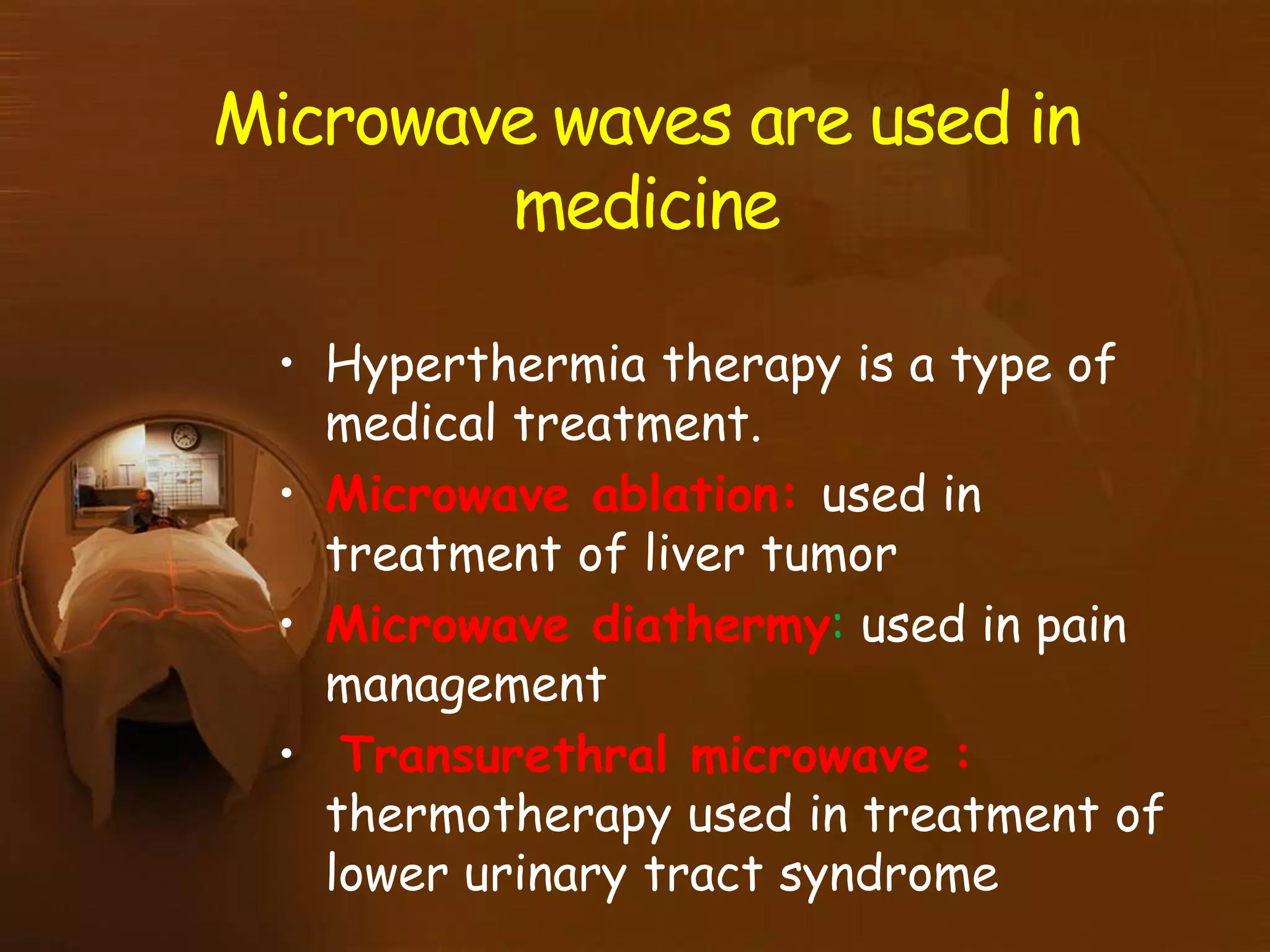 Microwave waves are used in medicine

• Hyperthermia therapy is a type of medical treatment.
• Microwave ablation: used in treatment of liver tumor
• Microwave diathermy: used in pain management
• Transurethral microwave : thermotherapy used in treatment of lower urinary tract syndrome